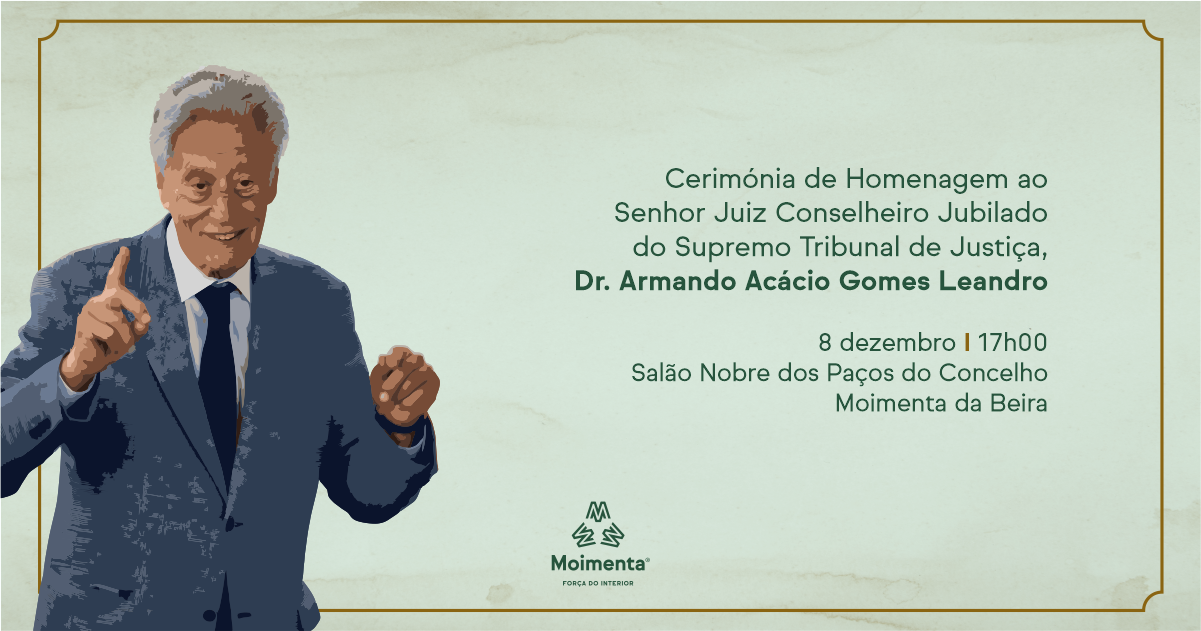 Cerimónia de Homenagem ao Senhor Juiz Conselheiro Jubilado do Supremo Tribunal de Justiça, Dr. Armando Acácio Gomes Leandro

8 dezembro | 17h00
Salão Nobre dos Paços do Concelho
Moimenta da Beira

Moimenta®
FORÇA DO INTERIOR